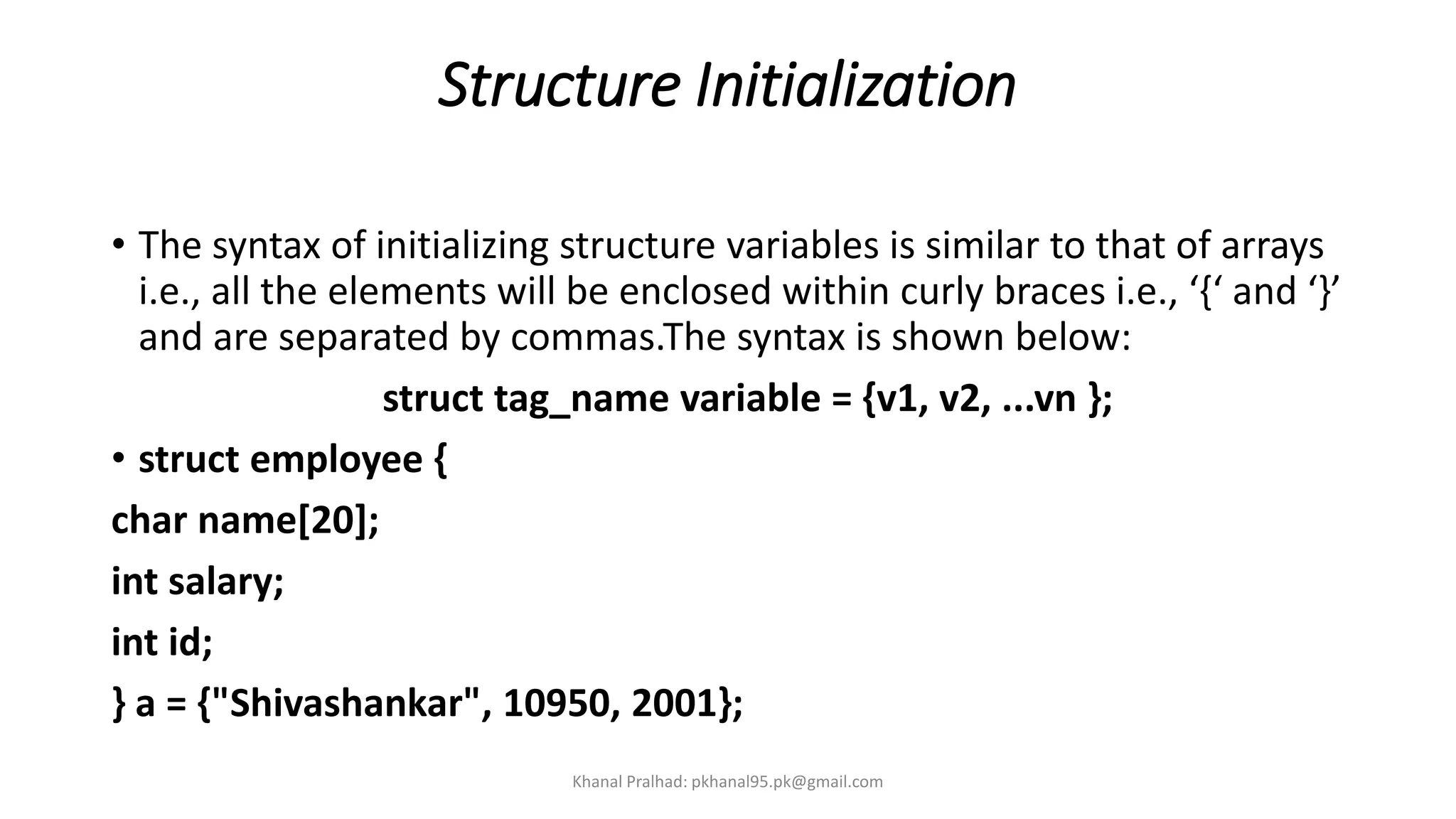 Structure Initialization

• The syntax of initializing structure variables is similar to that of arrays i.e., all the elements will be enclosed within curly braces i.e., ‘{‘ and ‘}’ and are separated by commas.The syntax is shown below:

struct tag_name variable = {v1, v2, ...vn };

• struct employee {

char name[20];

int salary;

int id;

} a = {"Shivashankar", 10950, 2001};

Khanal Pralhad: pkhanal95.pk@gmail.com